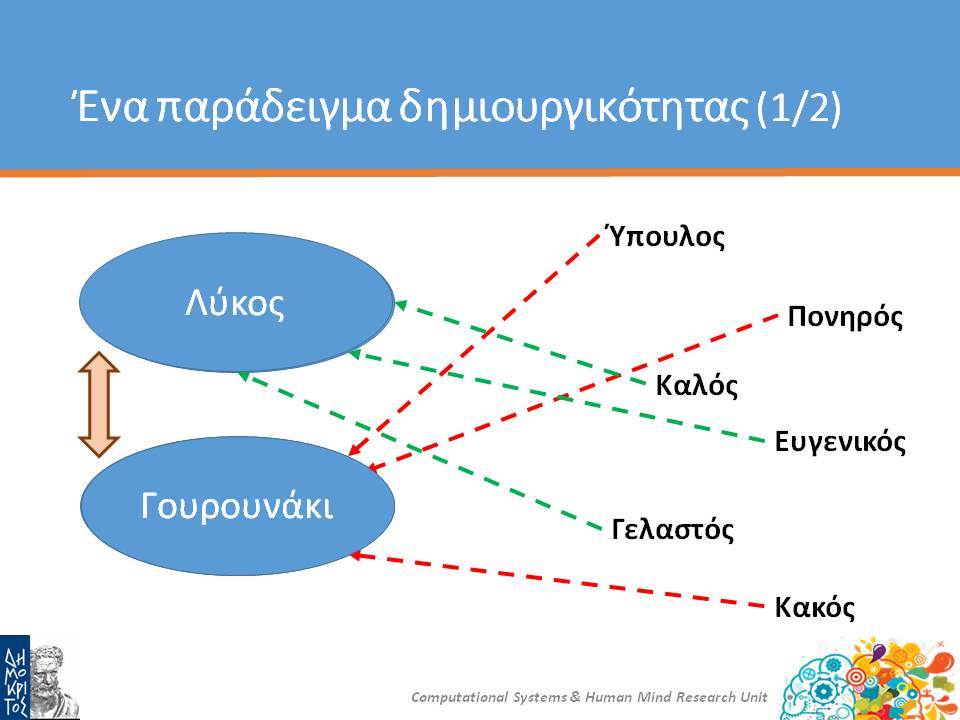 Ένα παράδειγμα δημιουργικότητας (1/2)

Λύκος

Γουρουνάκι

Ύπουλος

Πονηρός

Καλός

Ευγενικός

Γελαστός

Κακός

ΔΗΜΟΚΡΙΤΟΣ

Computational Systems & Human Mind Research Unit